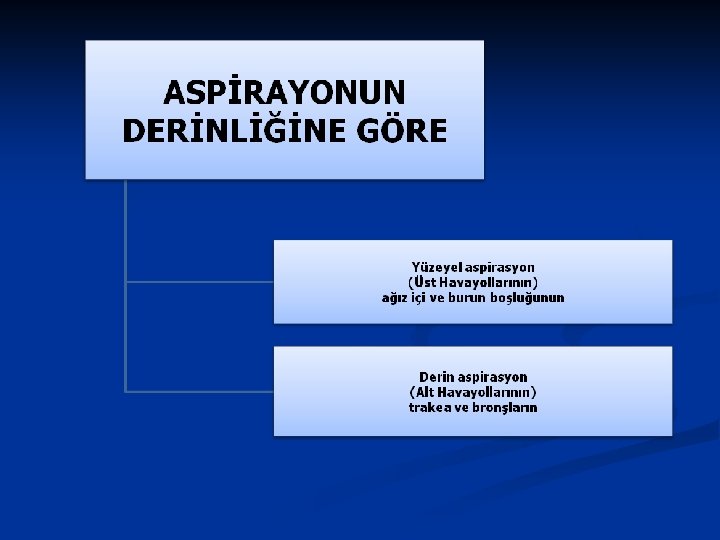 ASPİRAYONUN DERİNLİĞİNE GÖRE

Yüzeyel aspirasyon
(Üst Havayollarının)
ağız içi ve burun boşluğunun

Derin aspirasyon
(Alt Havayollarının)
trakea ve bronşların